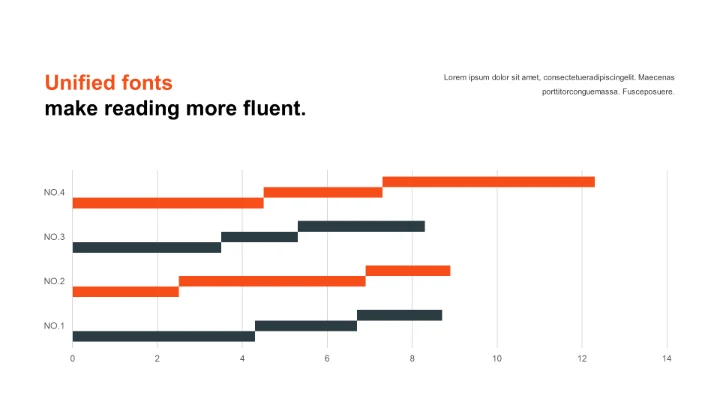 Unified fonts
make reading more fluent.

Lorem ipsum dolor sit amet, consectetueradipiscingelit. Maecenas porttitorconguemassa. Fusceposuere.

NO.4
NO.3
NO.2
NO.1

0
2
4
6
8
10
12
14